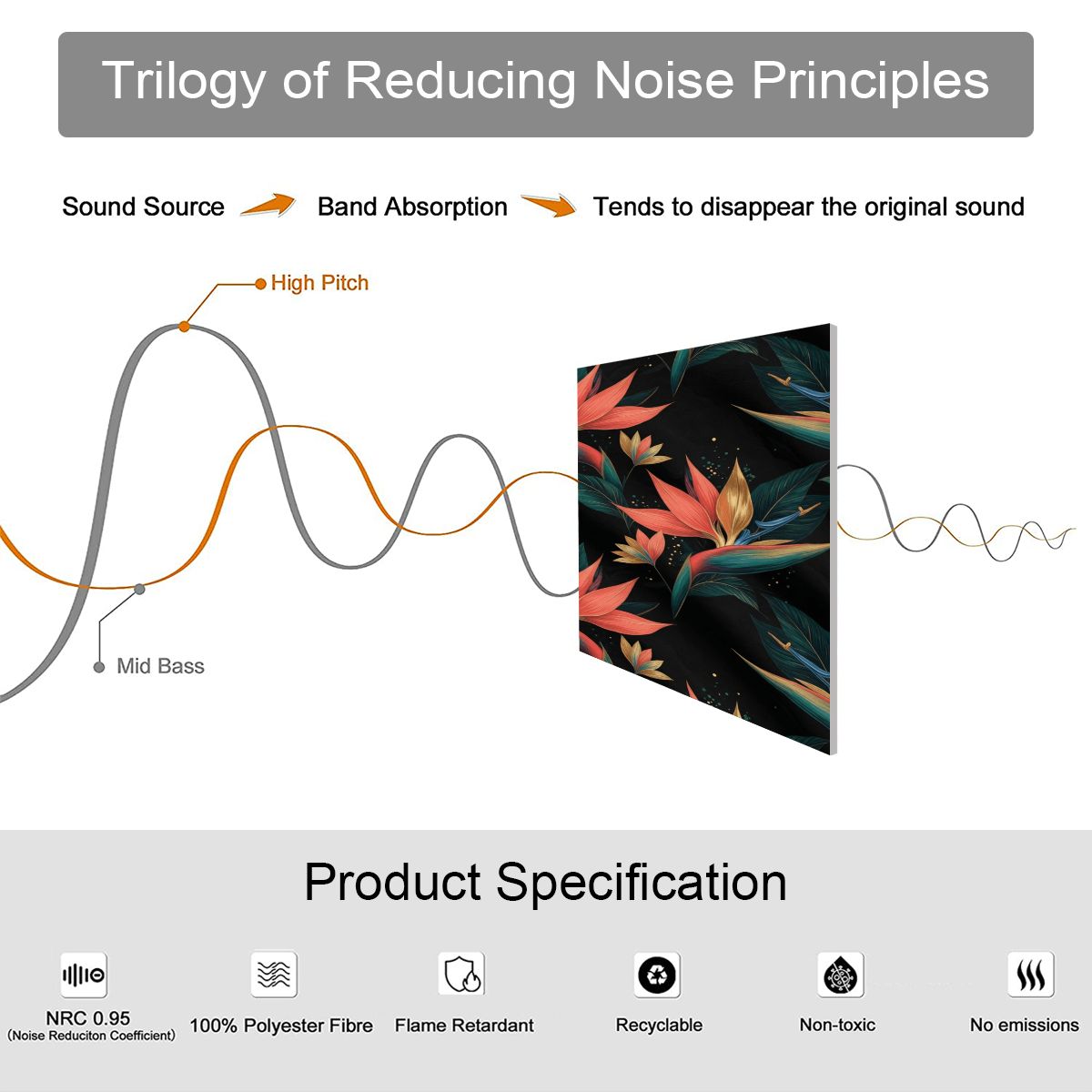 Trilogy of Reducing Noise Principles

Sound Source Band Absorption Tends to disappear the original sound

High Pitch

Mid Bass

Product Specification

NRC 0.95
(Noise Reduciton Coefficient)

100% Polyester Fibre

Flame Retardant

Recyclable

Non-toxic

No emissions